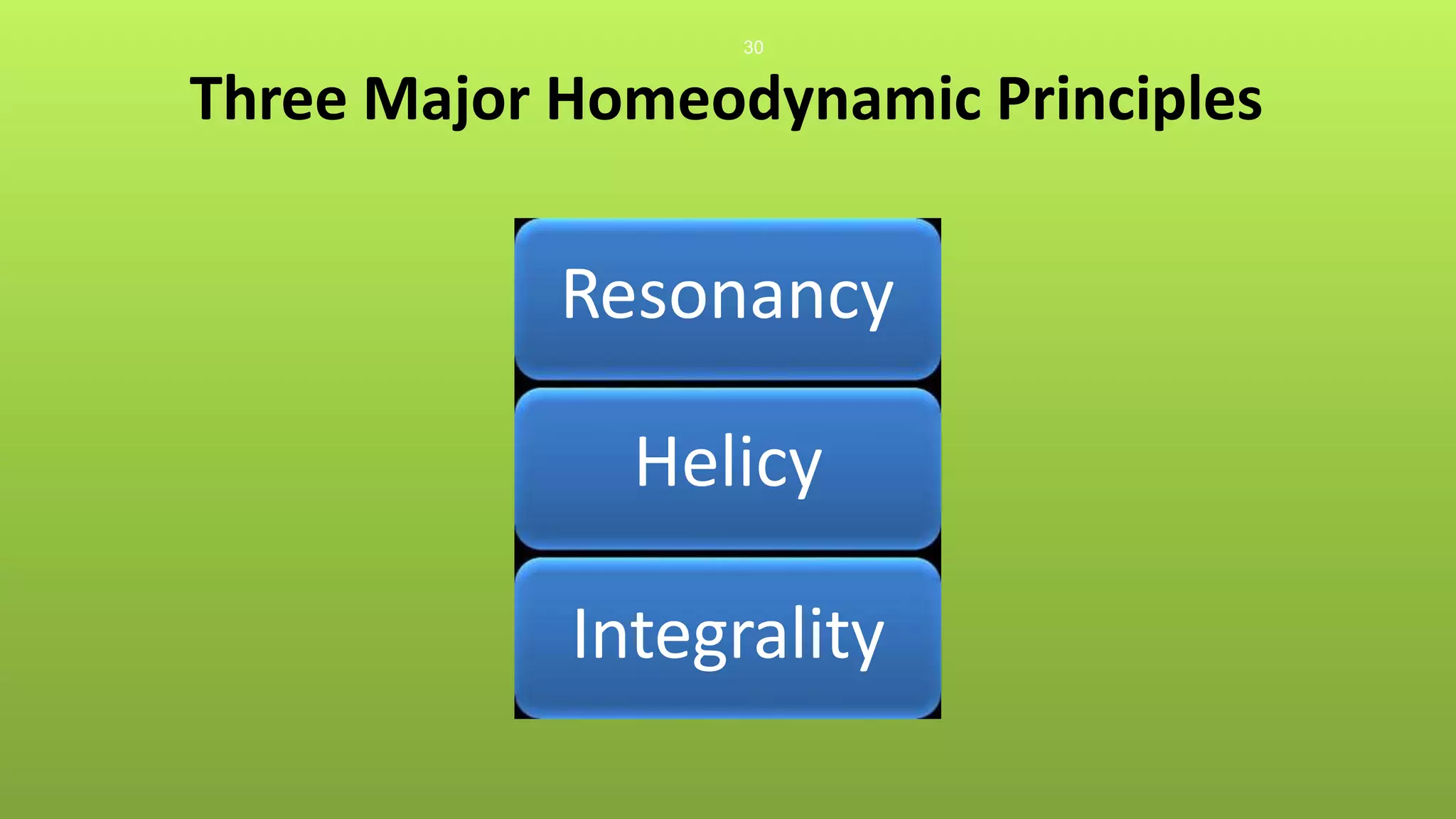 30

Three Major Homeodynamic Principles

Resonancy

Helicy

Integrality